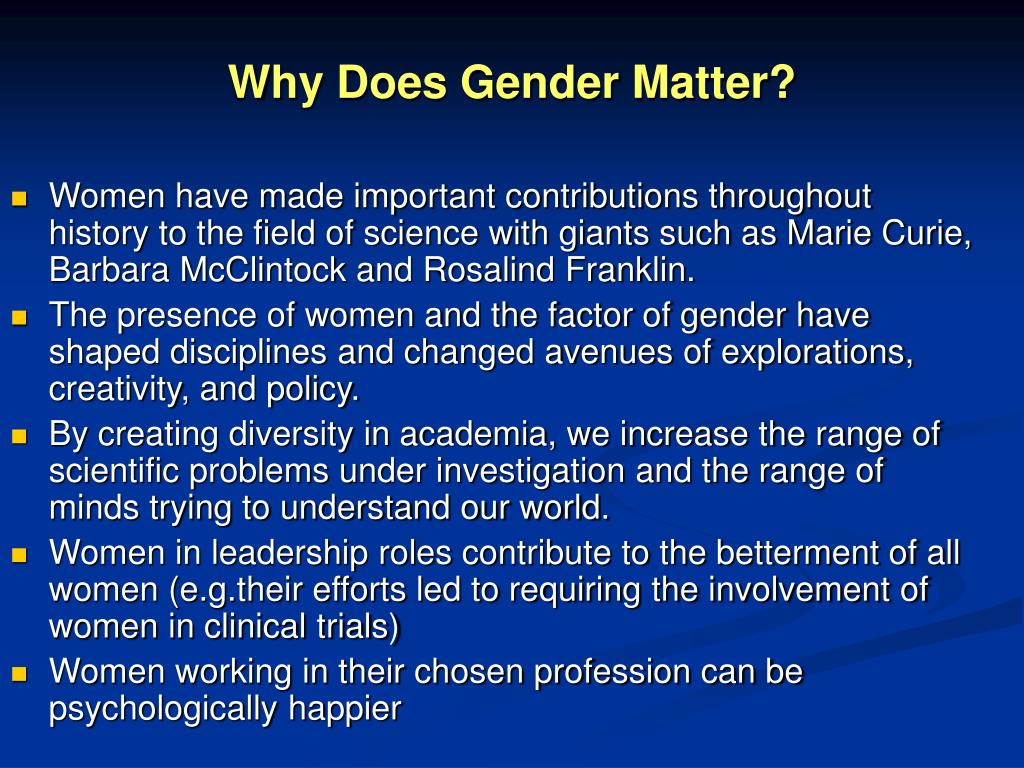 Why Does Gender Matter?

- Women have made important contributions throughout history to the field of science with giants such as Marie Curie, Barbara McClintock and Rosalind Franklin.
- The presence of women and the factor of gender have shaped disciplines and changed avenues of explorations, creativity, and policy.
- By creating diversity in academia, we increase the range of scientific problems under investigation and the range of minds trying to understand our world.
- Women in leadership roles contribute to the betterment of all women (e.g.their efforts led to requiring the involvement of women in clinical trials)
- Women working in their chosen profession can be psychologically happier